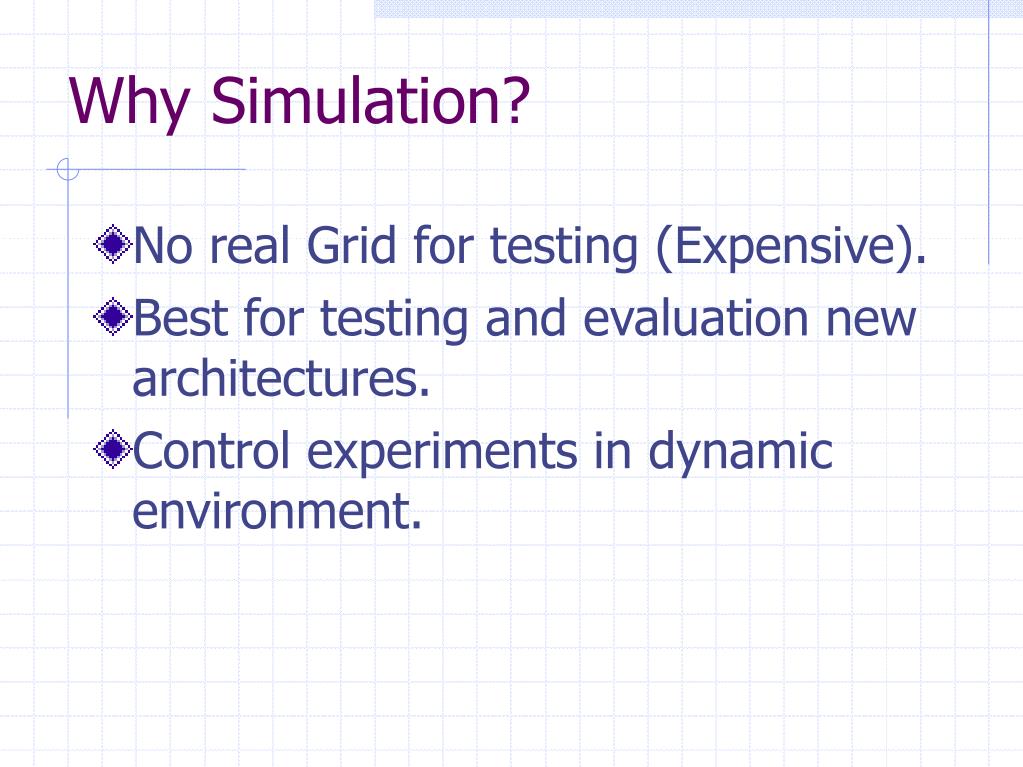 Why Simulation?

No real Grid for testing (Expensive).

Best for testing and evaluation new architectures.

Control experiments in dynamic environment.